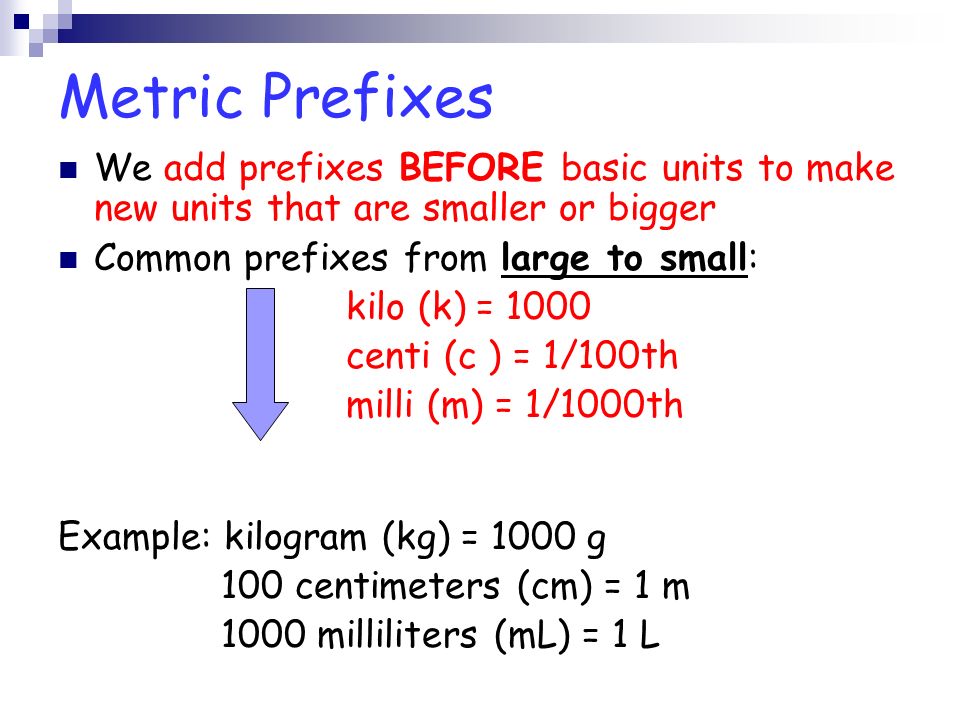 Metric Prefixes

We add prefixes BEFORE basic units to make new units that are smaller or bigger

Common prefixes from large to small:

kilo (k) = 1000
centi (c ) = 1/100th
milli (m) = 1/1000th

Example: kilogram (kg) = 1000 g
100 centimeters (cm) = 1 m
1000 milliliters (mL) = 1 L